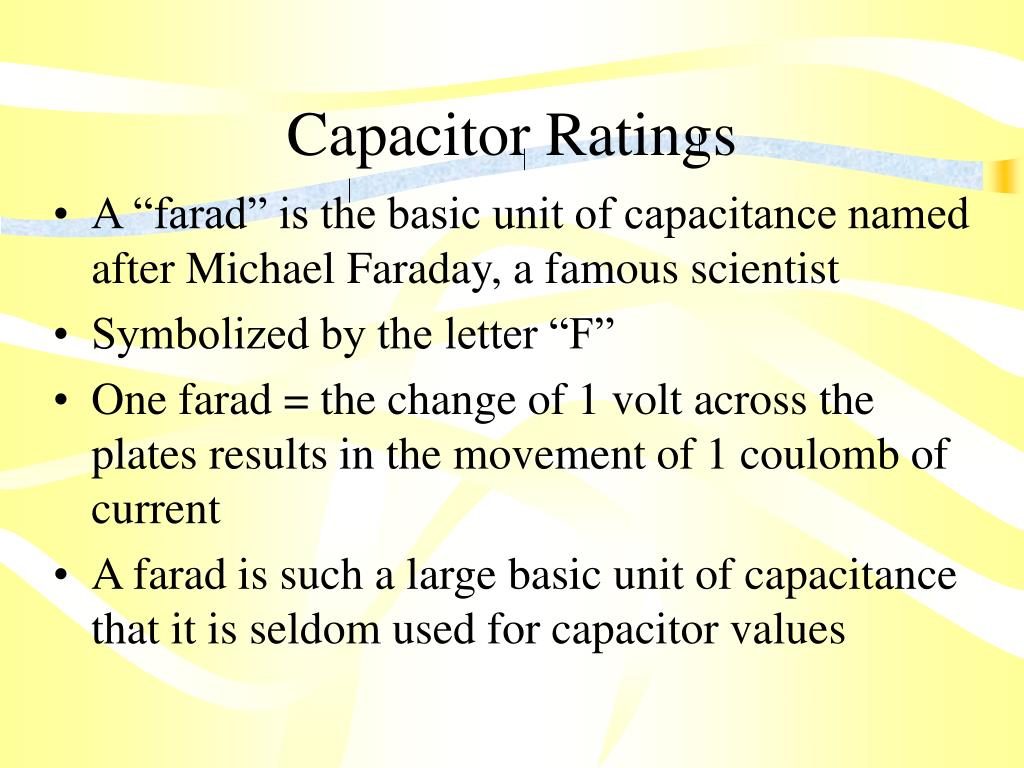 Capacitor Ratings

• A “farad” is the basic unit of capacitance named after Michael Faraday, a famous scientist
• Symbolized by the letter “F”
• One farad = the change of 1 volt across the plates results in the movement of 1 coulomb of current
• A farad is such a large basic unit of capacitance that it is seldom used for capacitor values